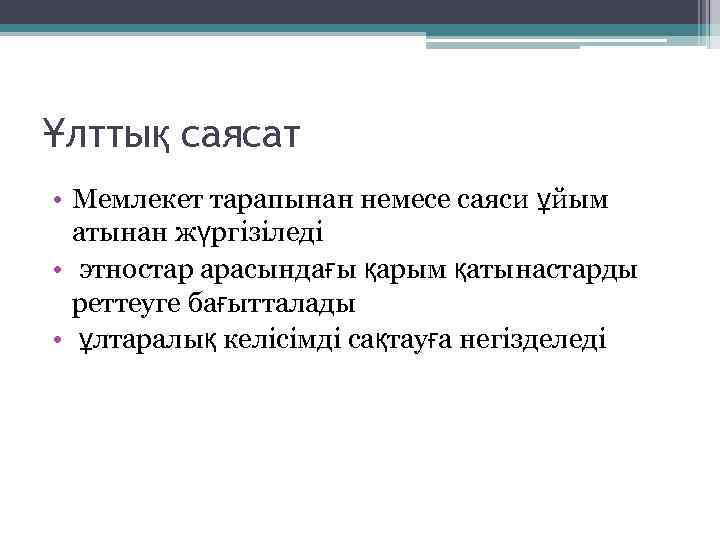 Ұлттық саясат

• Мемлекет тарапынан немесе саяси ұйым атынан жүргізіледі
• этностар арасындағы қарым қатынастарды реттеуге бағытталады
• ұлтаралық келісімді сақтауға негізделеді